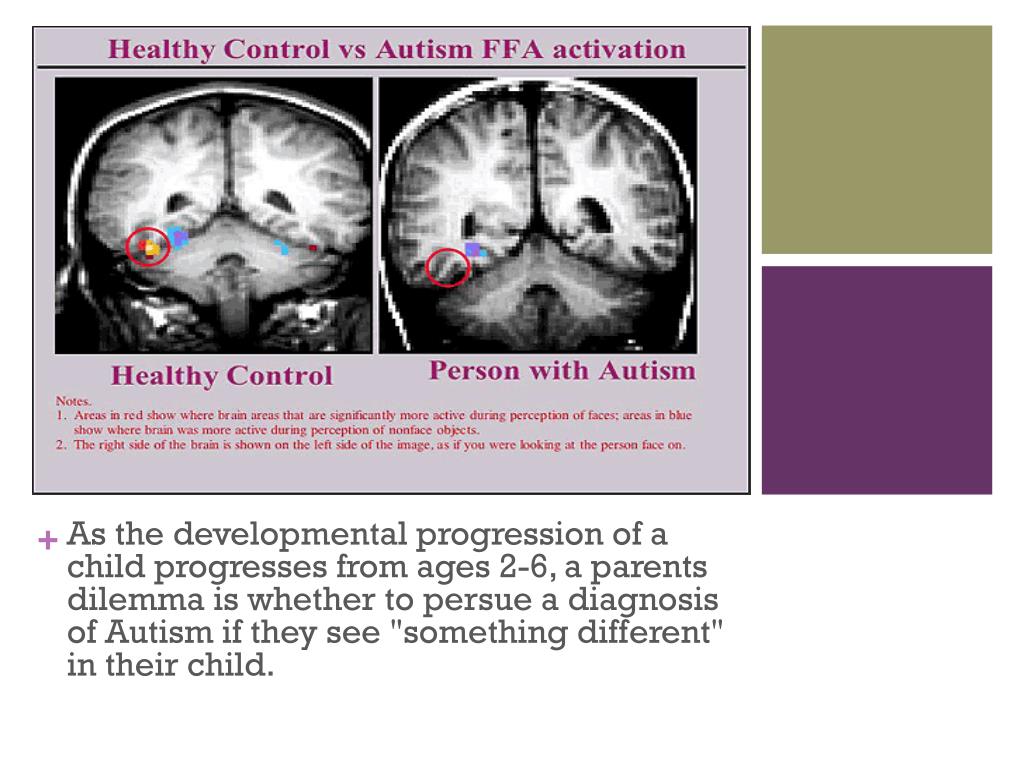 Healthy Control vs Autism FFA activation

Healthy Control

Person with Autism

Notes.
1. Areas in red show where brain areas that are significantly more active during perception of faces; areas in blue show where brain was more active during perception of nonface objects.
2. The right side of the brain is shown on the left side of the image, as if you were looking at the person face on.

+ As the developmental progression of a child progresses from ages 2-6, a parents dilemma is whether to persue a diagnosis of Autism if they see "something different" in their child.